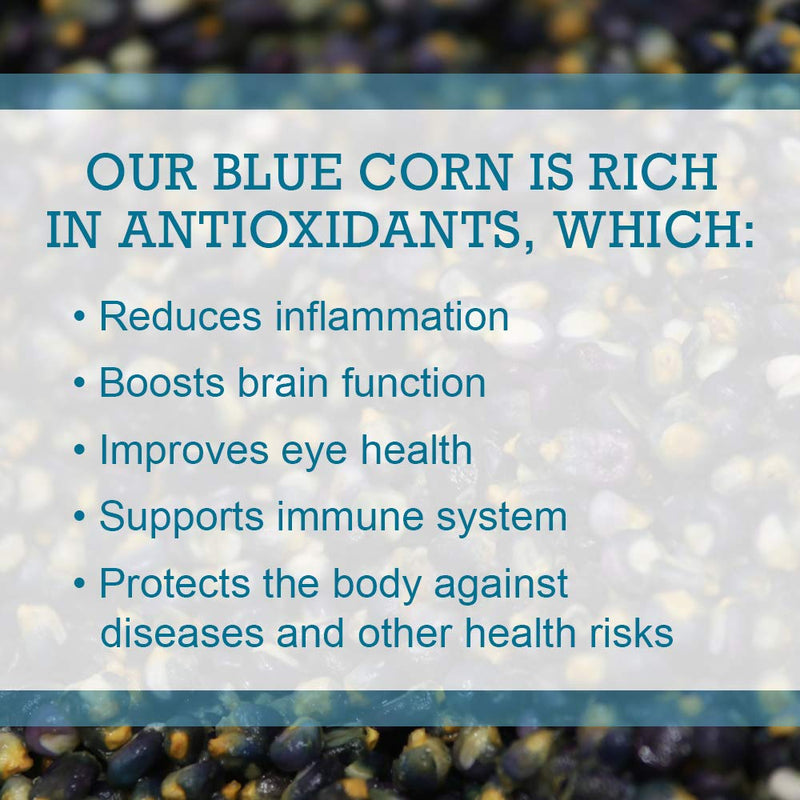 OUR BLUE CORN IS RICH IN ANTIOXIDANTS, WHICH:

• Reduces inflammation
• Boosts brain function
• Improves eye health
• Supports immune system
• Protects the body against diseases and other health risks